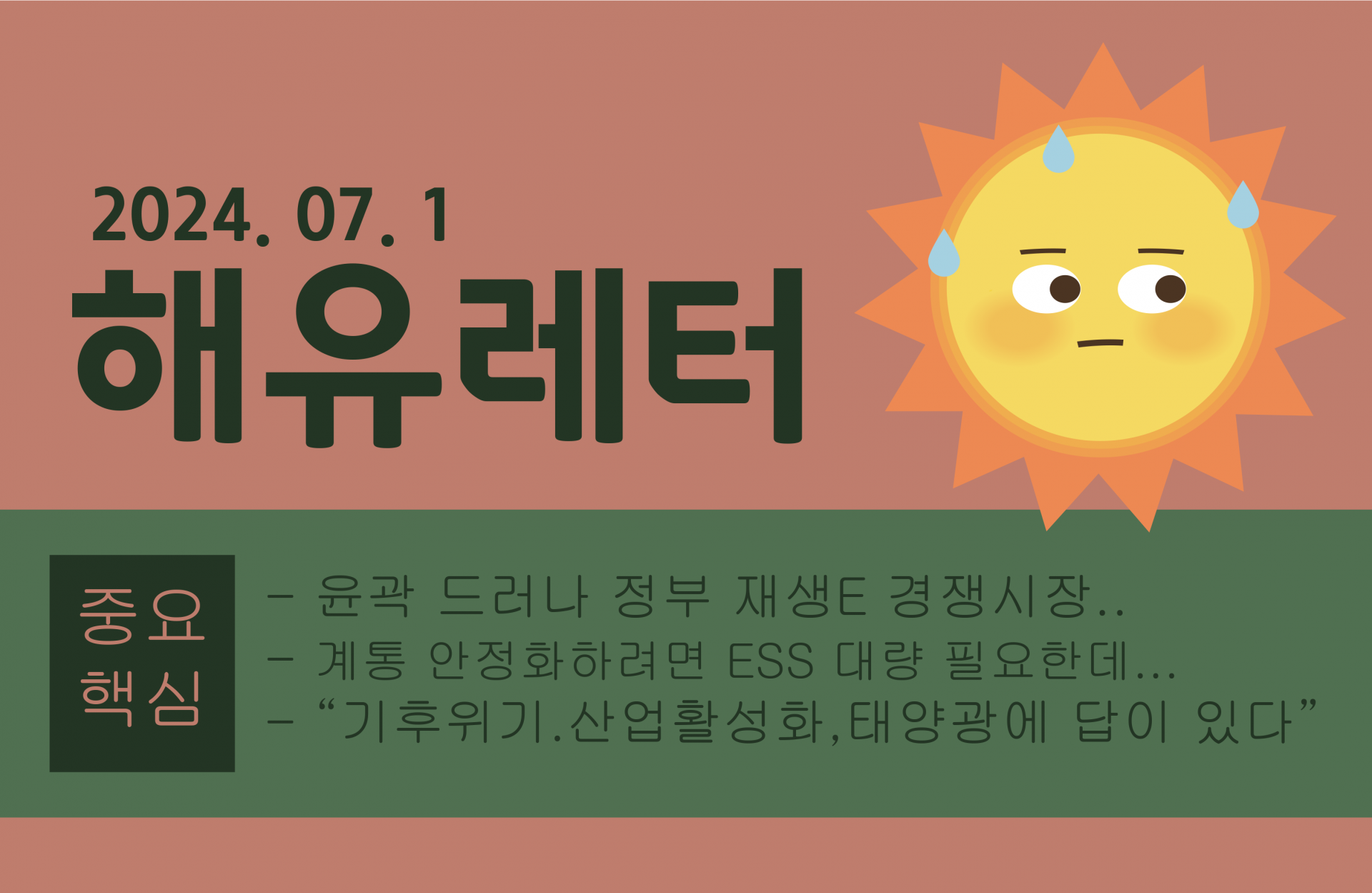 2024. 07. 1
해유레터

중요
핵심

- 윤곽 드러나 정부 재생E 경쟁시장..
- 계통 안정화하려면 ESS 대량 필요한데...
- “기후위기.산업활성화,태양광에 답이 있다”